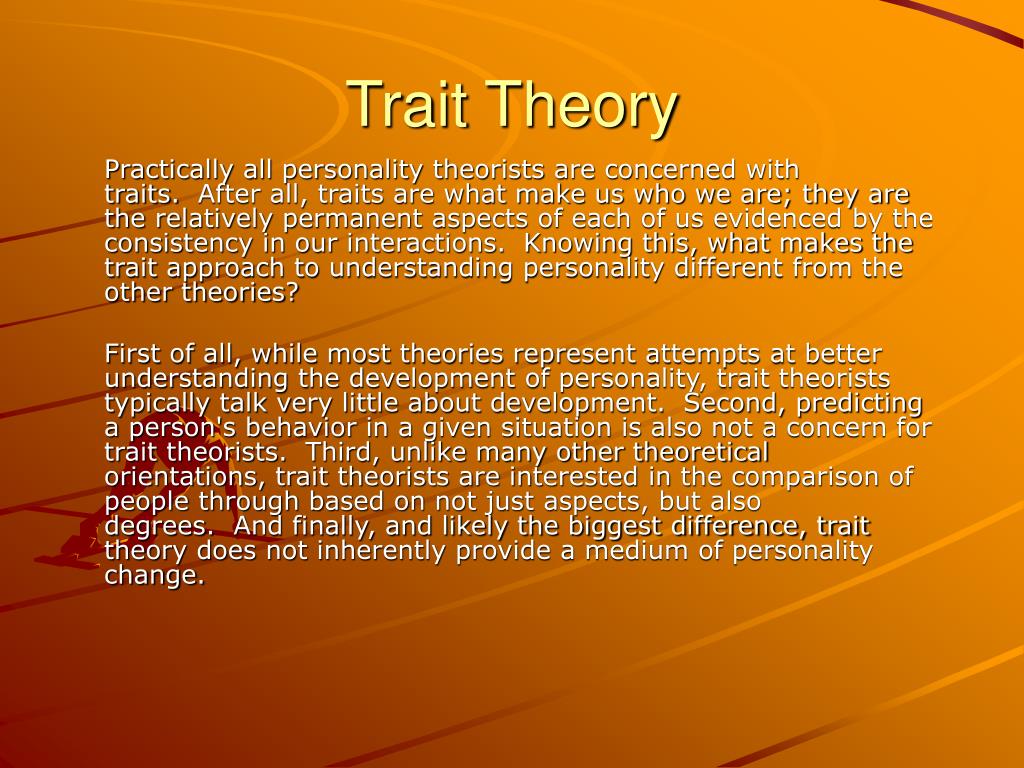 Trait Theory

Practically all personality theorists are concerned with traits.  After all, traits are what make us who we are; they are the relatively permanent aspects of each of us evidenced by the consistency in our interactions.  Knowing this, what makes the trait approach to understanding personality different from the other theories?

First of all, while most theories represent attempts at better understanding the development of personality, trait theorists typically talk very little about development.  Second, predicting a person's behavior in a given situation is also not a concern for trait theorists.  Third, unlike many other theoretical orientations, trait theorists are interested in the comparison of people through based on not just aspects, but also degrees.  And finally, and likely the biggest difference, trait theory does not inherently provide a medium of personality change.